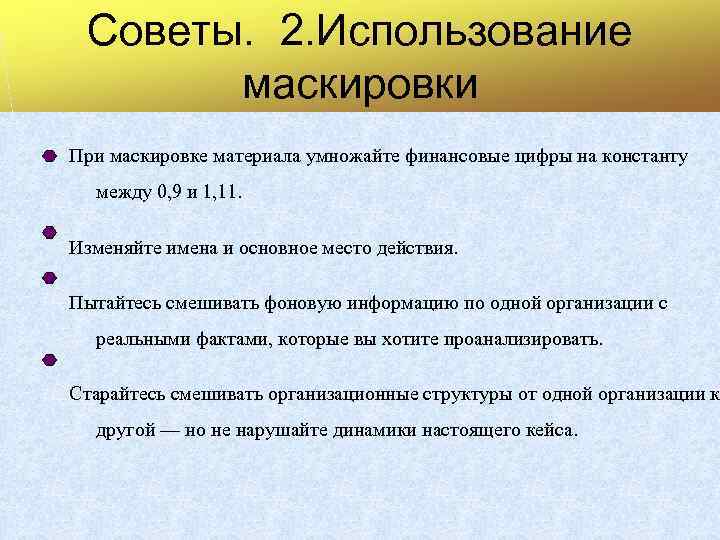 Советы. 2.Использование маскировки

При маскировке материала умножайте финансовые цифры на константу между 0,9 и 1,11.

Изменяйте имена и основное место действия.

Пытайтесь смешивать фоновую информацию по одной организации с реальными фактами, которые вы хотите проанализировать.

Старайтесь смешивать организационные структуры от одной организации к другой — но не нарушайте динамики настоящего кейса.